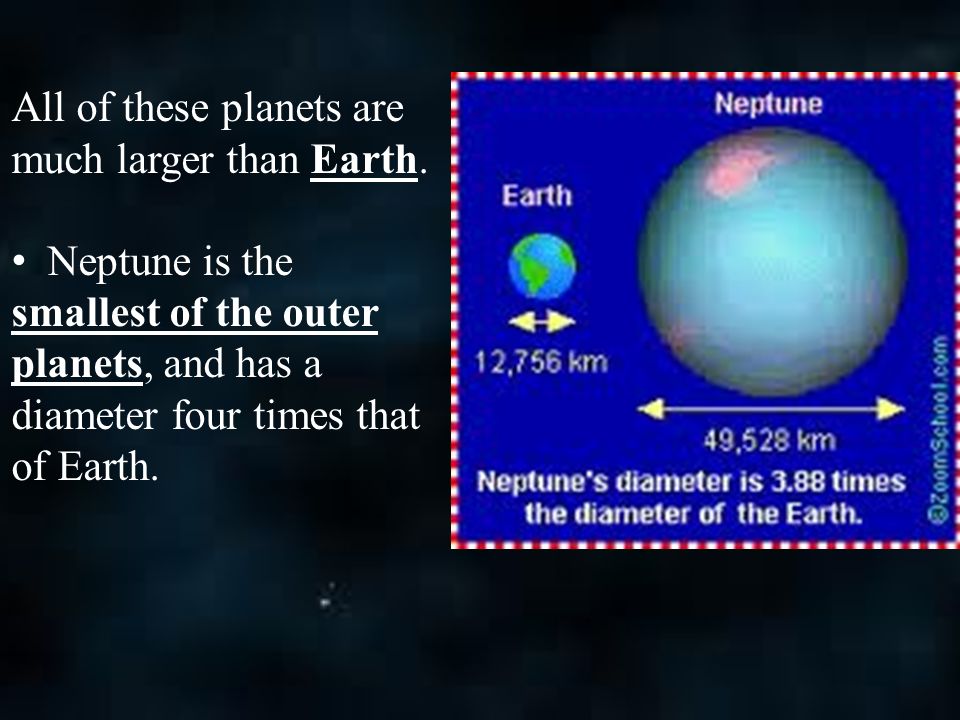 All of these planets are much larger than Earth.

• Neptune is the smallest of the outer planets, and has a diameter four times that of Earth.

Neptune

Earth

12,756 km

49,528 km

Neptune's diameter is 3.88 times the diameter of the Earth.

©ZoomSchool.com